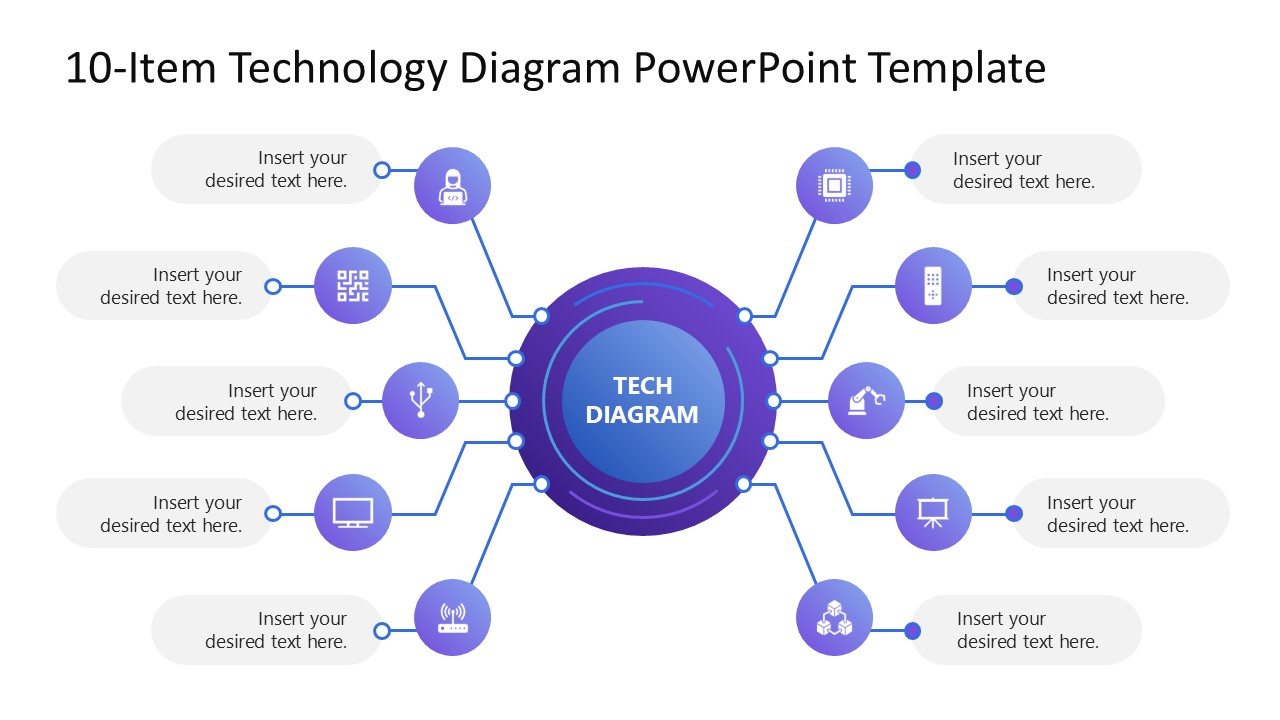 10-Item Technology Diagram PowerPoint Template

Insert your desired text here.

Insert your desired text here.

Insert your desired text here.

Insert your desired text here.

Insert your desired text here.

TECH DIAGRAM

Insert your desired text here.

Insert your desired text here.

Insert your desired text here.

Insert your desired text here.

Insert your desired text here.